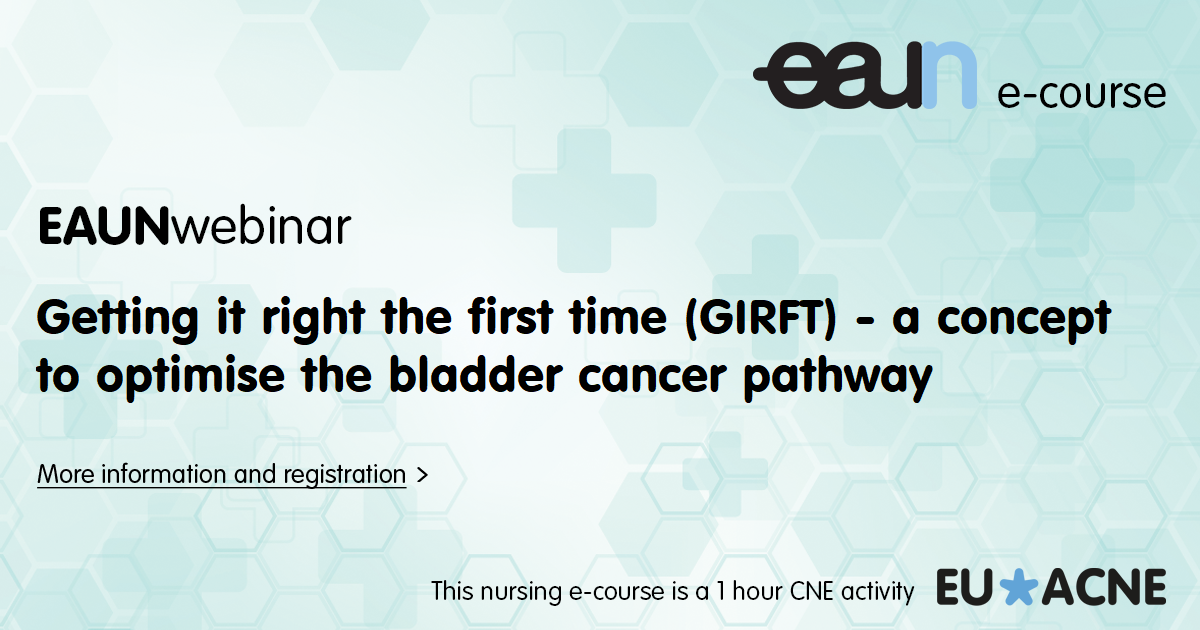 eaun e-course

EAUNwebinar

Getting it right the first time (GIRFT) - a concept to optimise the bladder cancer pathway

More information and registration >

This nursing e-course is a 1 hour CNE activity EU★ACNE